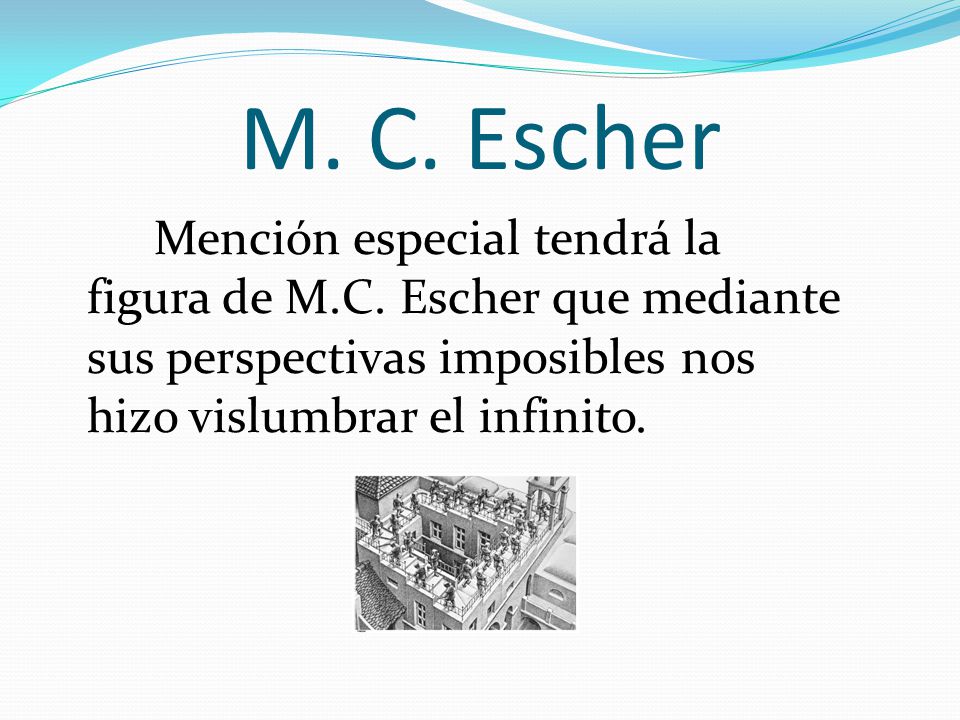 M. C. Escher

Mención especial tendrá la figura de M.C. Escher que mediante sus perspectivas imposibles nos hizo vislumbrar el infinito.